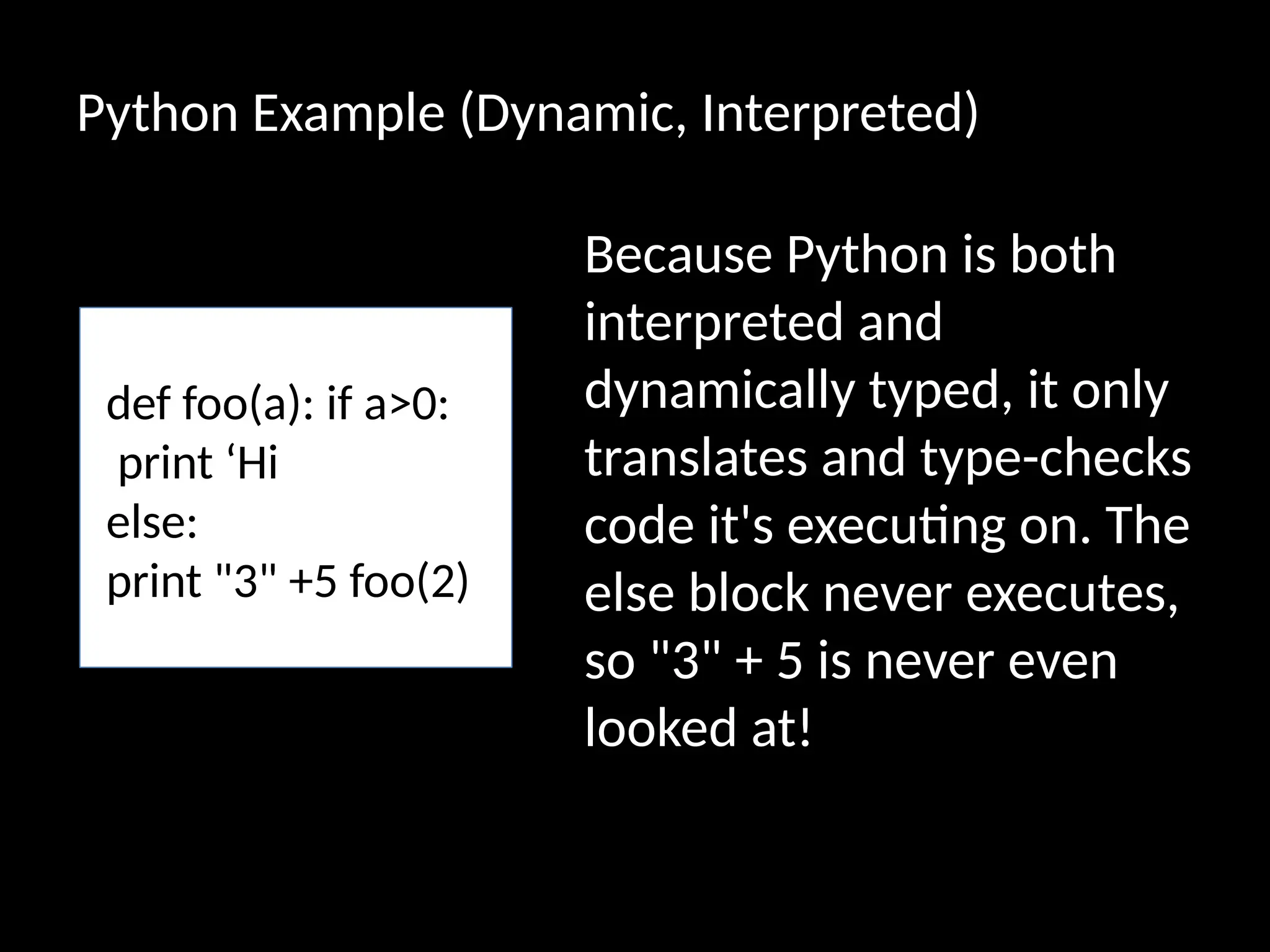 Python Example (Dynamic, Interpreted)

def foo(a): if a>0:
 print ‘Hi
else:
print "3" +5 foo(2)

Because Python is both interpreted and dynamically typed, it only translates and type-checks code it's executing on. The else block never executes, so "3" + 5 is never even looked at!